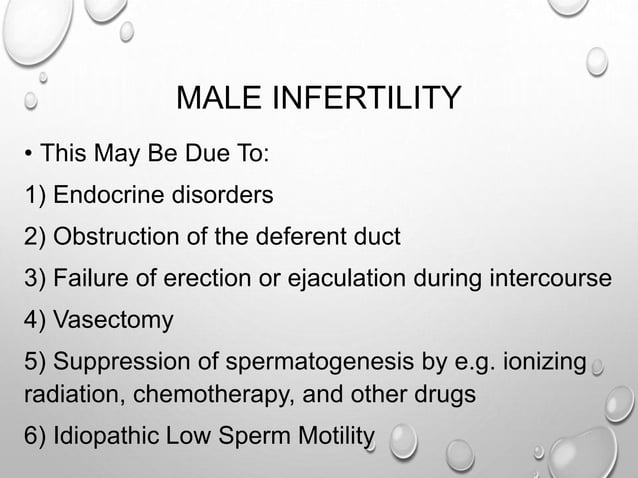 MALE INFERTILITY

• This May Be Due To:

1) Endocrine disorders

2) Obstruction of the deferent duct

3) Failure of erection or ejaculation during intercourse

4) Vasectomy

5) Suppression of spermatogenesis by e.g. ionizing radiation, chemotherapy, and other drugs

6) Idiopathic Low Sperm Motility